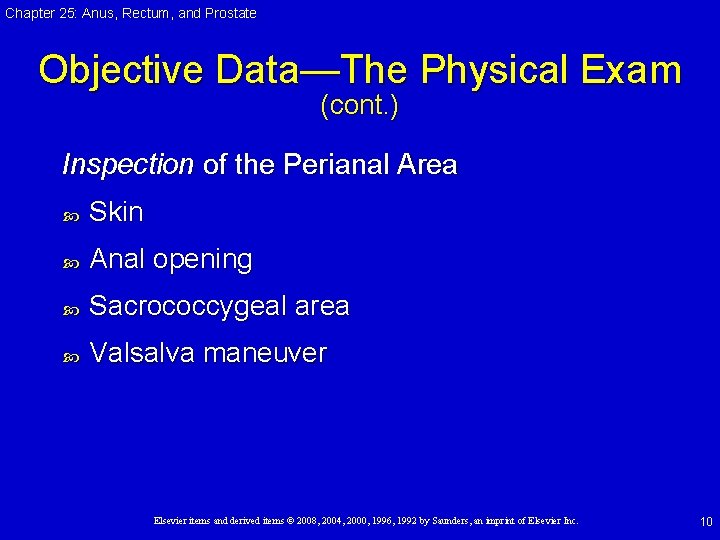 Chapter 25: Anus, Rectum, and Prostate

Objective Data—The Physical Exam
(cont.)

Inspection of the Perianal Area

• Skin
• Anal opening
• Sacrococcygeal area
• Valsalva maneuver

Elsevier items and derived items © 2008, 2004, 2000, 1996, 1992 by Saunders, an imprint of Elsevier Inc.

10